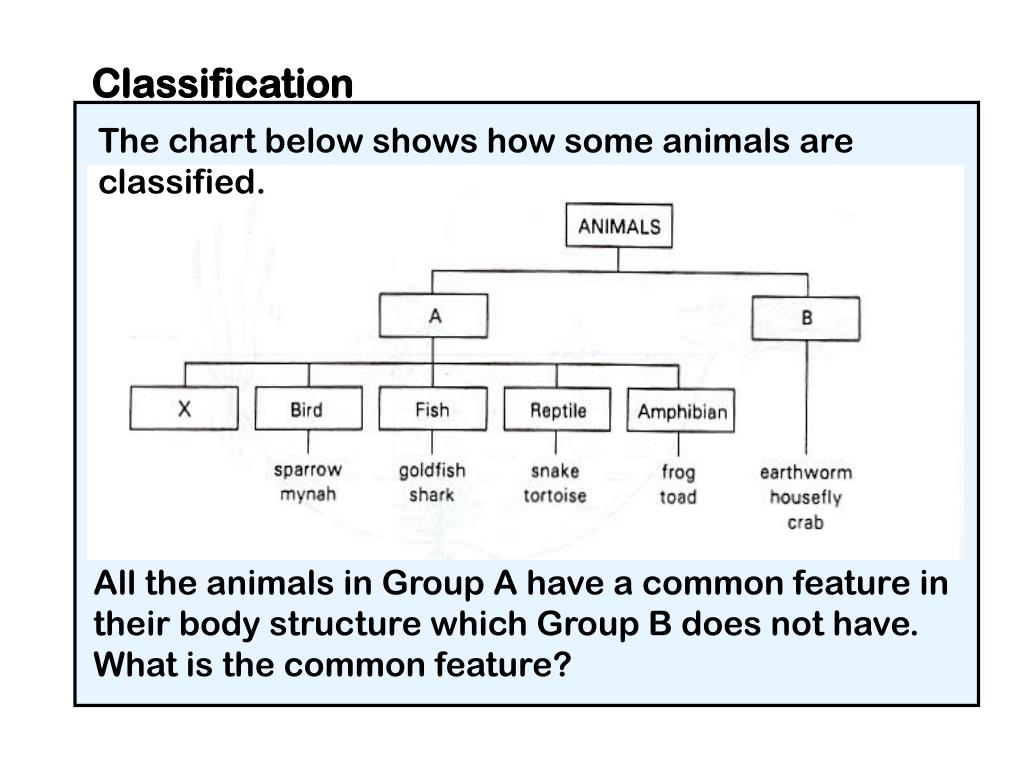 Classification

The chart below shows how some animals are classified.

ANIMALS

A

B

X

Bird

Fish

Reptile

Amphibian

sparrow
mynah

goldfish
shark

snake
tortoise

frog
toad

earthworm
housefly
crab

All the animals in Group A have a common feature in their body structure which Group B does not have. What is the common feature?